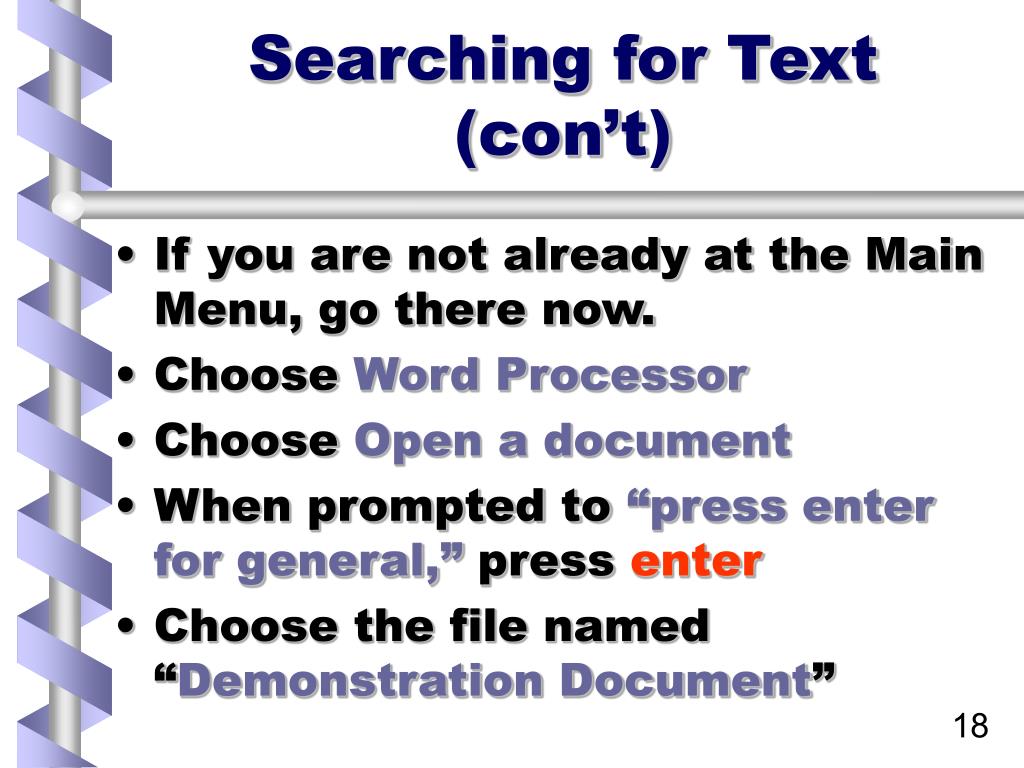 Searching for Text (con’t)

• If you are not already at the Main Menu, go there now.
• Choose Word Processor
• Choose Open a document
• When prompted to “press enter for general,” press enter
• Choose the file named “Demonstration Document”

18